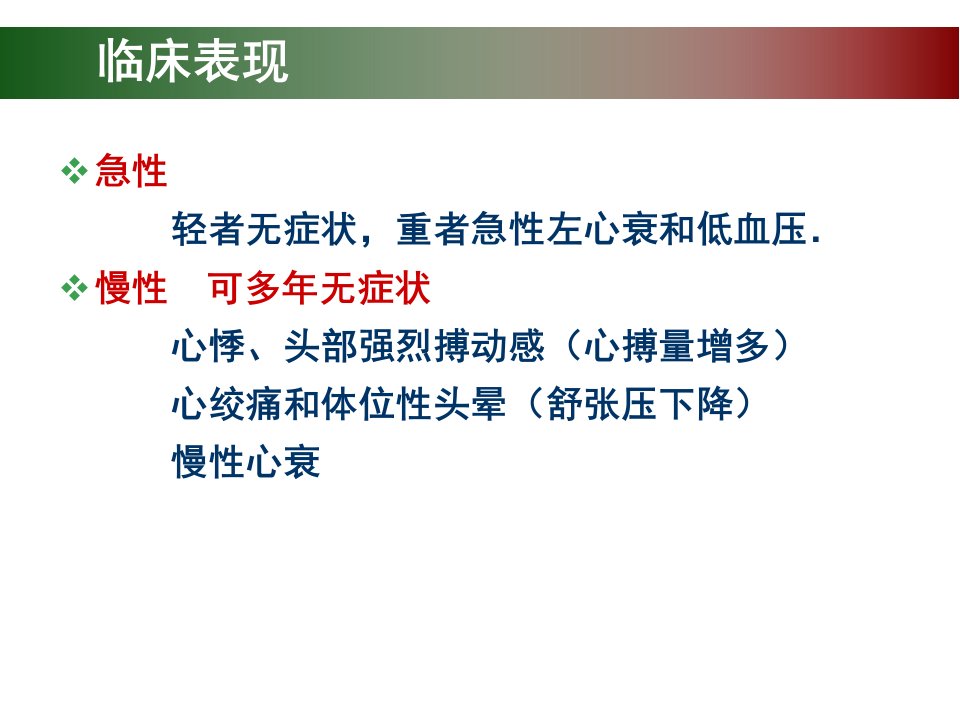 临床表现

❖ 急性

轻者无症状，重者急性左心衰和低血压.

❖ 慢性　可多年无症状

心悸、头部强烈搏动感（心搏量增多）

心绞痛和体位性头晕（舒张压下降）

慢性心衰